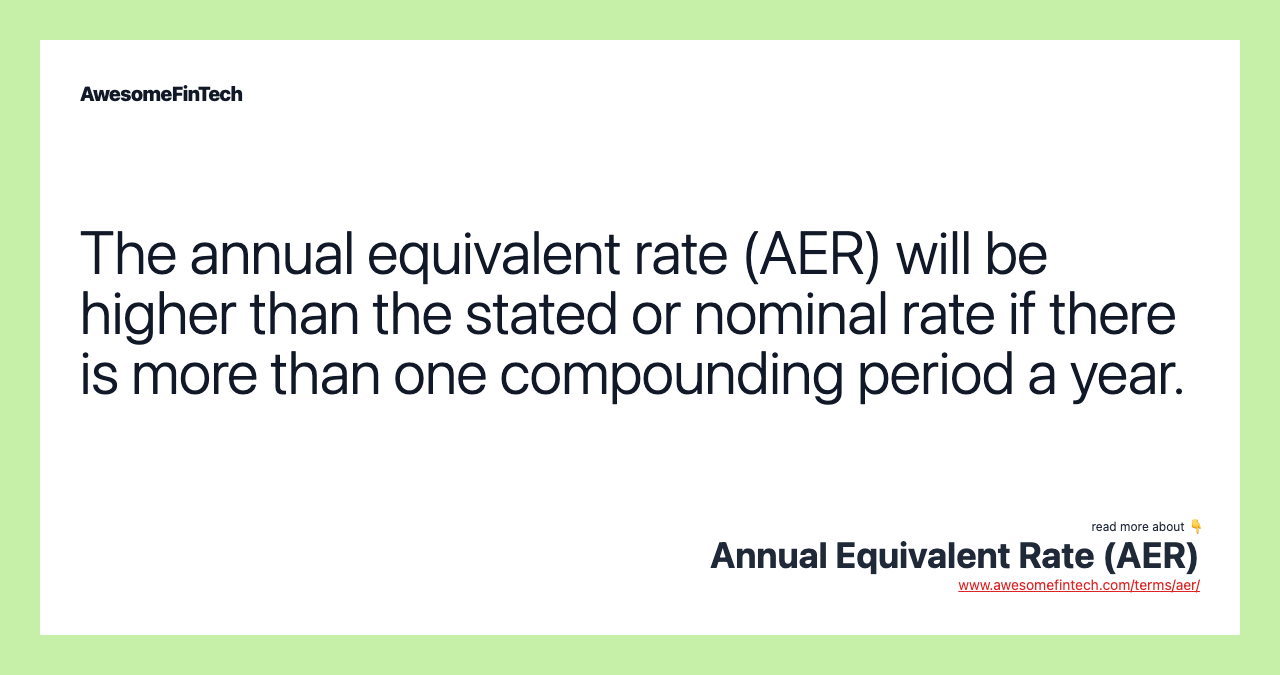 AwesomeFinTech

The annual equivalent rate (AER) will be higher than the stated or nominal rate if there is more than one compounding period a year.

read more about 👇
Annual Equivalent Rate (AER)
www.awesomefintech.com/terms/aer/